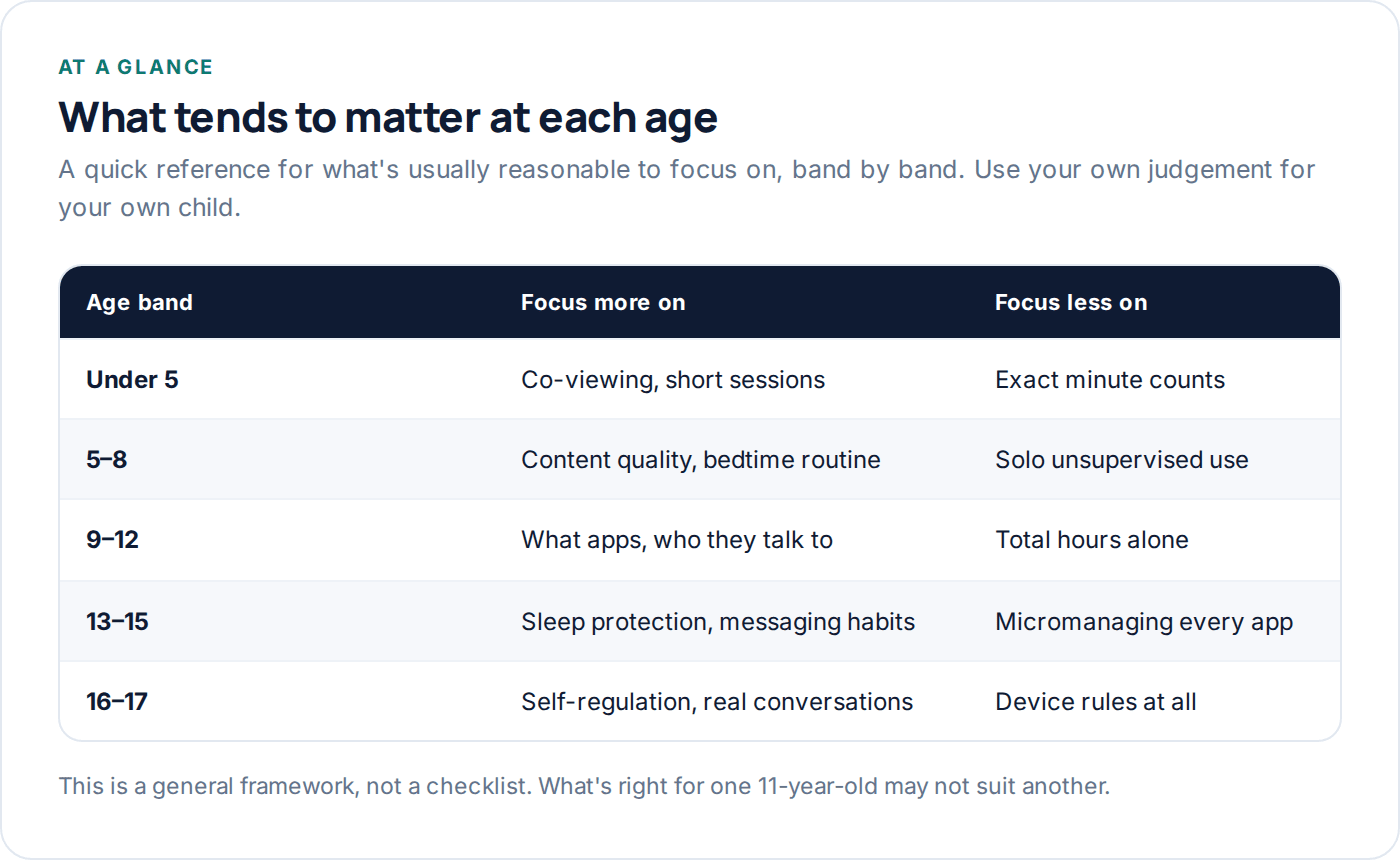 AT A GLANCE

What tends to matter at each age

A quick reference for what's usually reasonable to focus on, band by band. Use your own judgement for your own child.

| Age band | Focus more on | Focus less on |
|---|---|---|
| Under 5 | Co-viewing, short sessions | Exact minute counts |
| 5–8 | Content quality, bedtime routine | Solo unsupervised use |
| 9–12 | What apps, who they talk to | Total hours alone |
| 13–15 | Sleep protection, messaging habits | Micromanaging every app |
| 16–17 | Self-regulation, real conversations | Device rules at all |

This is a general framework, not a checklist. What's right for one 11-year-old may not suit another.